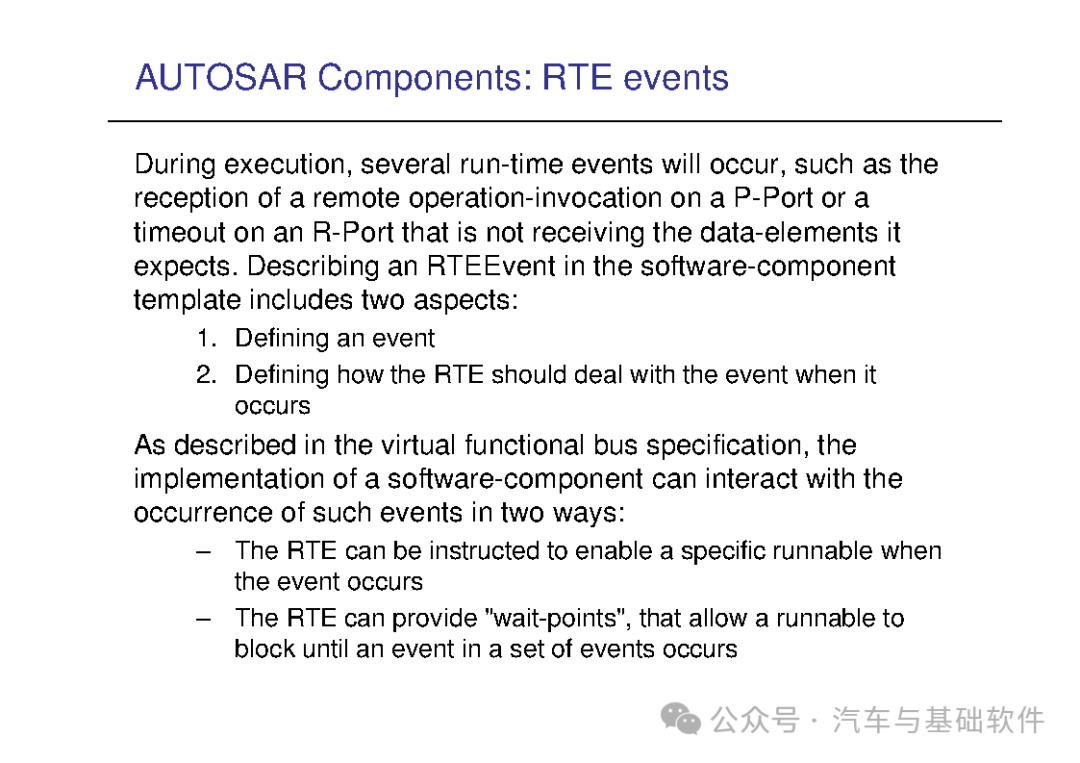 AUTOSAR Components: RTE events

During execution, several run-time events will occur, such as the reception of a remote operation-invocation on a P-Port or a timeout on an R-Port that is not receiving the data-elements it expects. Describing an RTEEvent in the software-component template includes two aspects:

1. Defining an event
2. Defining how the RTE should deal with the event when it occurs

As described in the virtual functional bus specification, the implementation of a software-component can interact with the occurrence of such events in two ways:

– The RTE can be instructed to enable a specific runnable when the event occurs
– The RTE can provide "wait-points", that allow a runnable to block until an event in a set of events occurs

公众号 · 汽车与基础软件